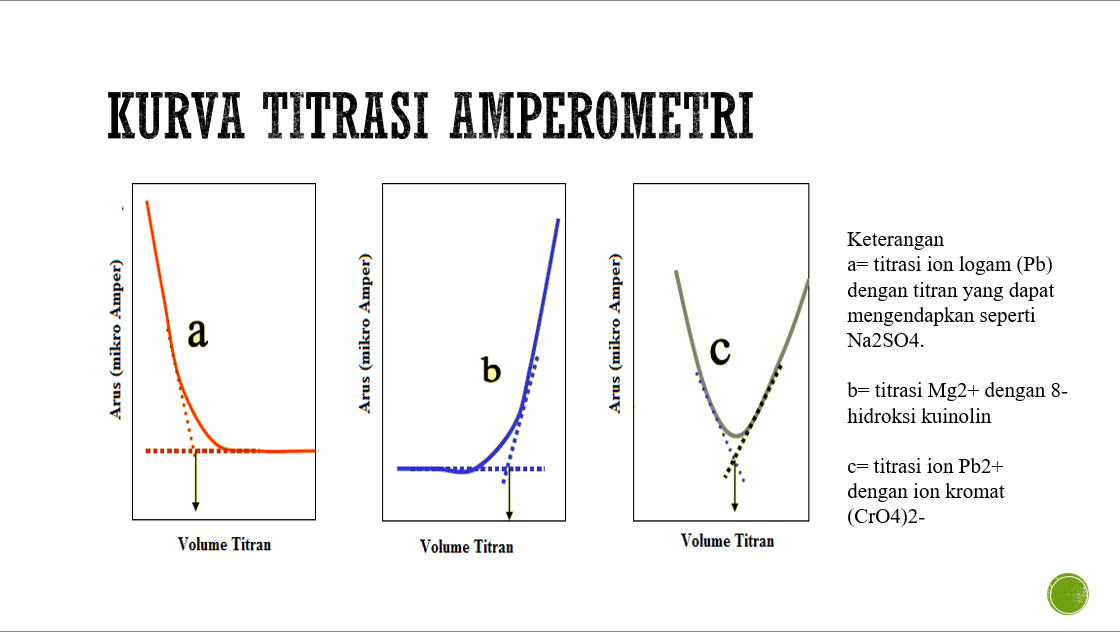 KURVA TITRASI AMPEROMETRI

Arus (mikro Amper)

a

Volume Titran

Arus (mikro Amper)

b

Volume Titran

Arus (mikro Amper)

c

Volume Titran

Keterangan
a= titrasi ion logam (Pb) dengan titran yang dapat mengendapkan seperti Na2SO4.

b= titrasi Mg2+ dengan 8-hidroksi kuinolin

c= titrasi ion Pb2+ dengan ion kromat (CrO4)2-